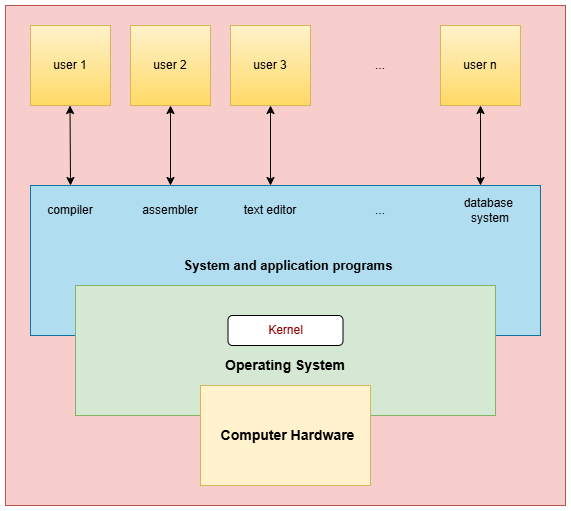 user 1

user 2

user 3

...

user n

compiler

assembler

text editor

...

database system

System and application programs

Kernel

Operating System

Computer Hardware